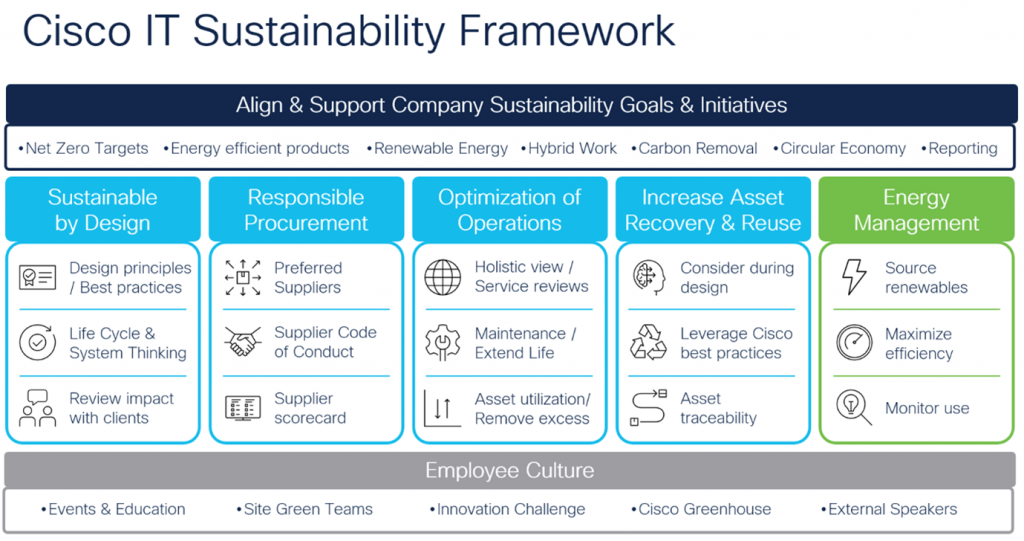 Cisco IT Sustainability Framework

Align & Support Company Sustainability Goals & Initiatives

•Net Zero Targets •Energy efficient products •Renewable Energy •Hybrid Work •Carbon Removal •Circular Economy •Reporting

Sustainable by Design

Design principles / Best practices

Life Cycle & System Thinking

Review impact with clients

Responsible Procurement

Preferred Suppliers

Supplier Code of Conduct

Supplier scorecard

Optimization of Operations

Holistic view / Service reviews

Maintenance / Extend Life

Asset utilization/ Remove excess

Increase Asset Recovery & Reuse

Consider during design

Leverage Cisco best practices

Asset traceability

Energy Management

Source renewables

Maximize efficiency

Monitor use

Employee Culture

•Events & Education •Site Green Teams •Innovation Challenge •Cisco Greenhouse •External Speakers